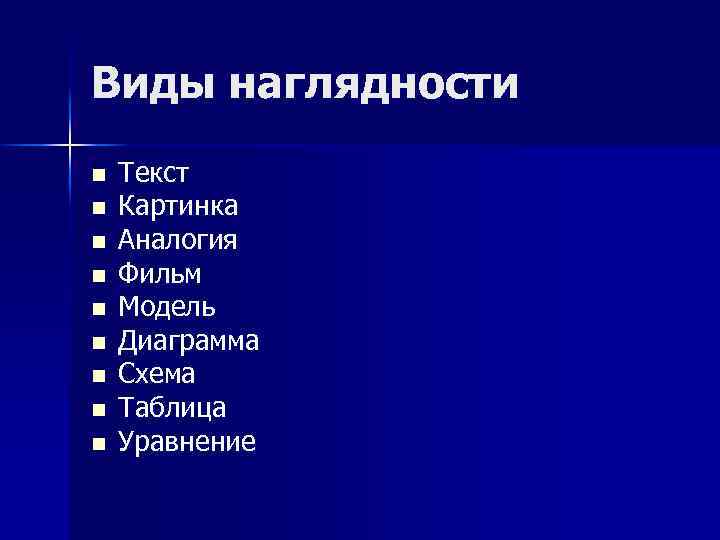 Виды наглядности

- Текст
- Картинка
- Аналогия
- Фильм
- Модель
- Диаграмма
- Схема
- Таблица
- Уравнение